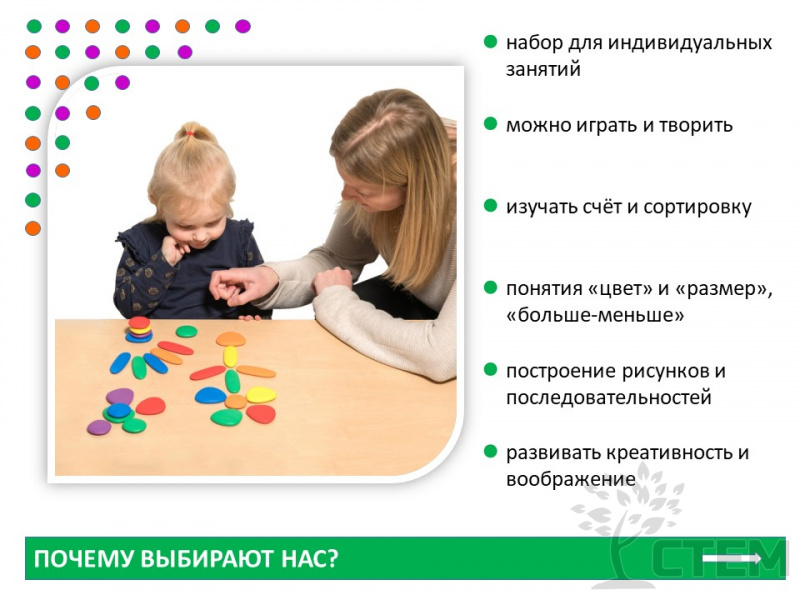 набор для индивидуальных занятий

можно играть и творить

изучать счёт и сортировку

понятия «цвет» и «размер», «больше-меньше»

построение рисунков и последовательностей

развивать креативность и воображение

ПОЧЕМУ ВЫБИРАЮТ НАС?

СТЕМ